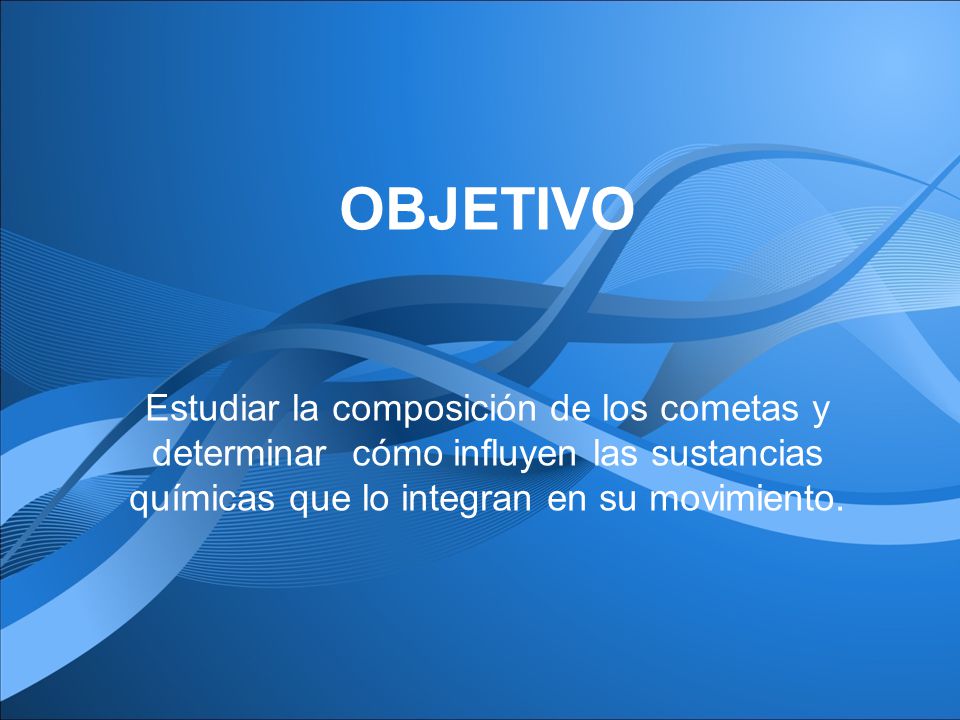 OBJETIVO

Estudiar la composición de los cometas y determinar cómo influyen las sustancias químicas que lo integran en su movimiento.